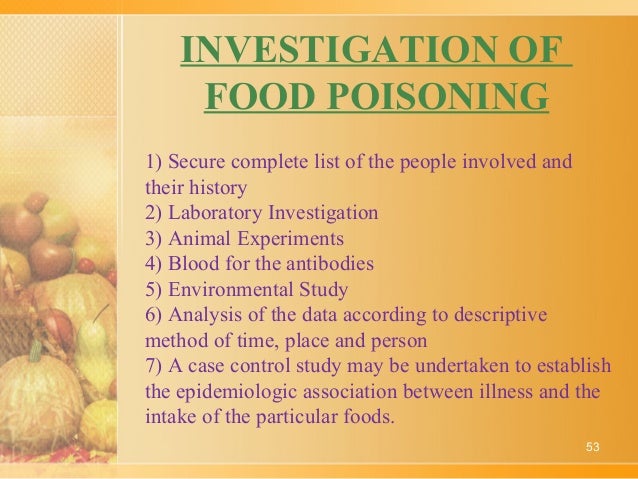 INVESTIGATION OF FOOD POISONING

1) Secure complete list of the people involved and their history
2) Laboratory Investigation
3) Animal Experiments
4) Blood for the antibodies
5) Environmental Study
6) Analysis of the data according to descriptive method of time, place and person
7) A case control study may be undertaken to establish the epidemiologic association between illness and the intake of the particular foods.

53